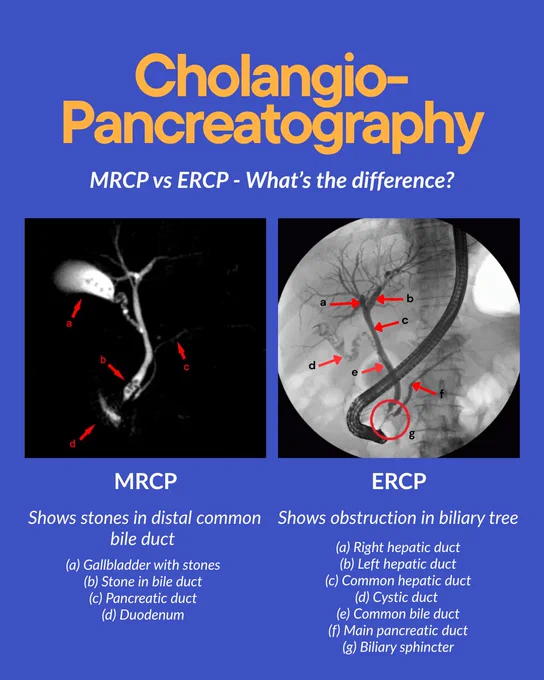 Cholangio-Pancreatography

MRCP vs ERCP - What's the difference?

a
b
c
d

a
b
c
d
e
f
g

MRCP

Shows stones in distal common bile duct

(a) Gallbladder with stones
(b) Stone in bile duct
(c) Pancreatic duct
(d) Duodenum

ERCP

Shows obstruction in biliary tree

(a) Right hepatic duct
(b) Left hepatic duct
(c) Common hepatic duct
(d) Cystic duct
(e) Common bile duct
(f) Main pancreatic duct
(g) Biliary sphincter